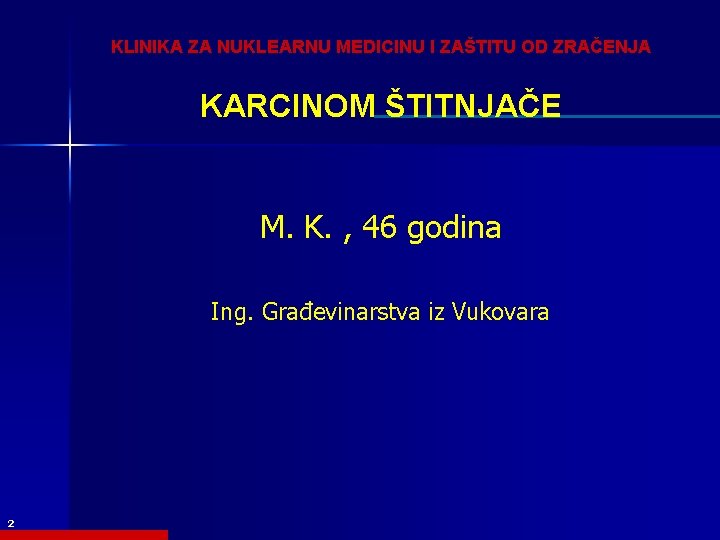 KLINIKA ZA NUKLEARNU MEDICINU I ZAŠTITU OD ZRAČENJA

KARCINOM ŠTITNJAČE

M. K. , 46 godina

Ing. Građevinarstva iz Vukovara

2